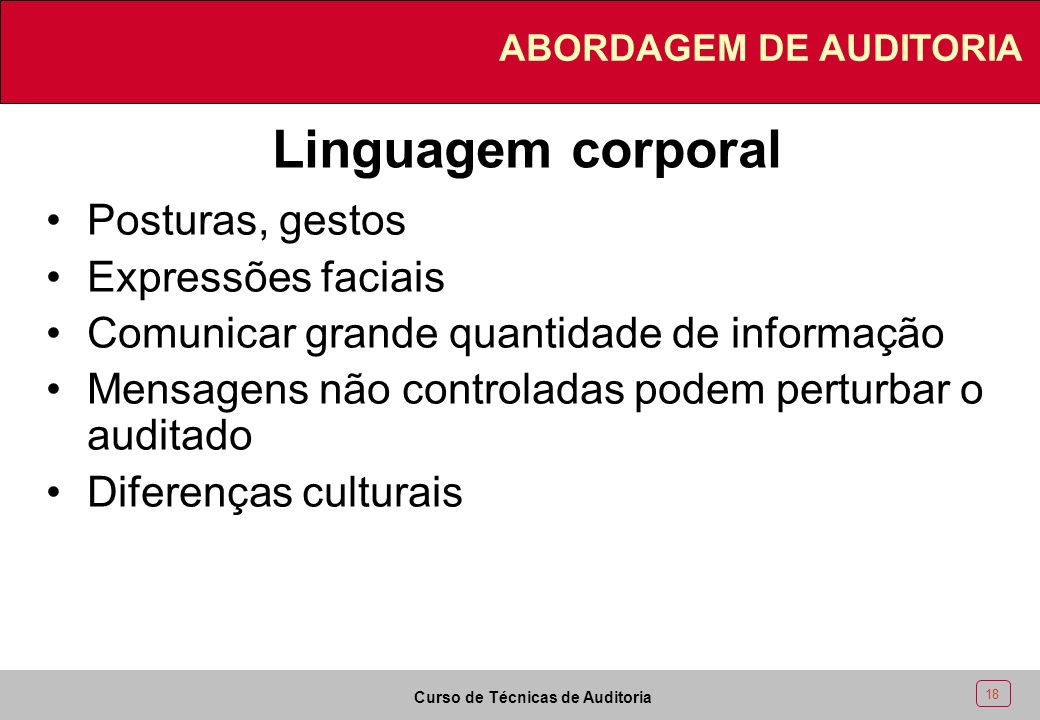 ABORDAGEM DE AUDITORIA

Linguagem corporal

• Posturas, gestos
• Expressões faciais
• Comunicar grande quantidade de informação
• Mensagens não controladas podem perturbar o auditado
• Diferenças culturais

Curso de Técnicas de Auditoria

18